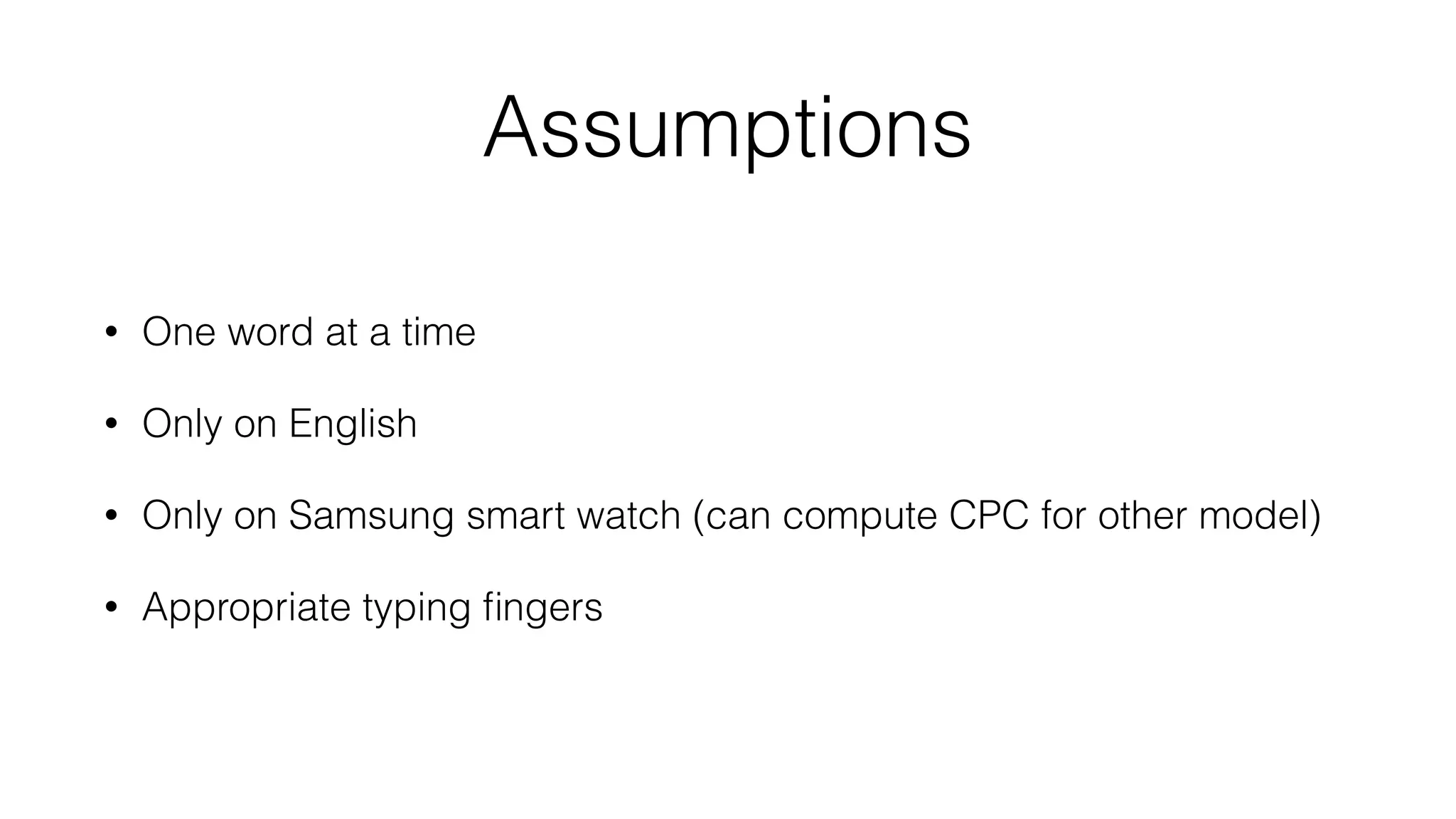 Assumptions

• One word at a time

• Only on English

• Only on Samsung smart watch (can compute CPC for other model)

• Appropriate typing fingers